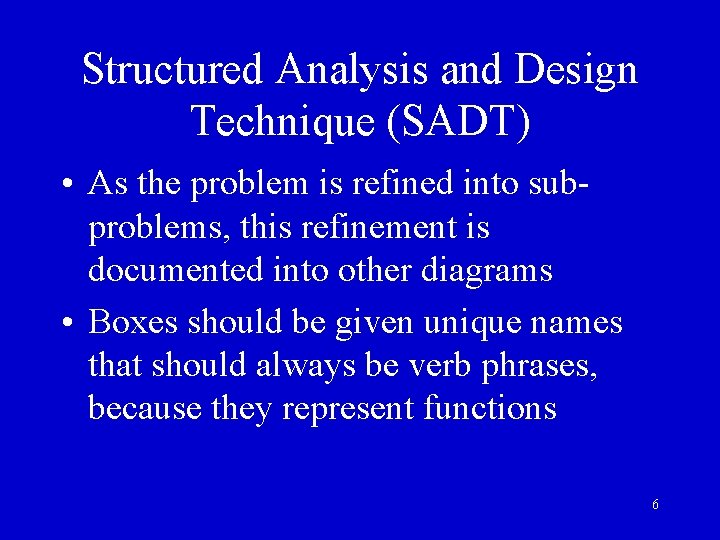 Structured Analysis and Design Technique (SADT)

• As the problem is refined into sub-problems, this refinement is documented into other diagrams

• Boxes should be given unique names that should always be verb phrases, because they represent functions

6